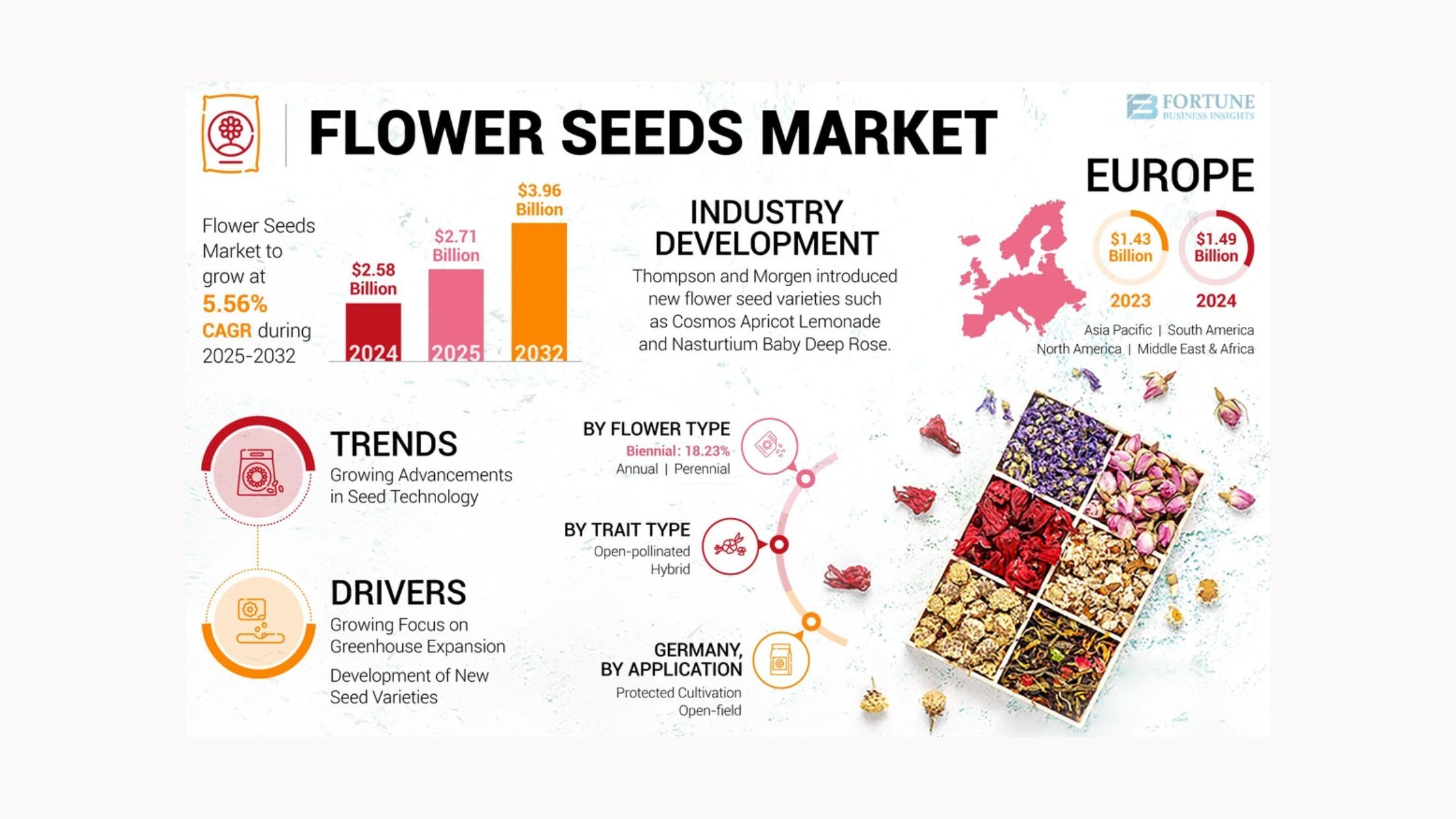 FLOWER SEEDS MARKET

FORTUNE BUSINESS INSIGHTS

Flower Seeds Market to grow at 5.56% CAGR during 2025-2032

$2.58 Billion
2024

$2.71 Billion
2025

$3.96 Billion
2032

INDUSTRY DEVELOPMENT

Thompson and Morgen introduced new flower seed varieties such as Cosmos Apricot Lemonade and Nasturtium Baby Deep Rose.

EUROPE

$1.43 Billion
2023

$1.49 Billion
2024

Asia Pacific | South America
North America | Middle East & Africa

TRENDS
Growing Advancements in Seed Technology

DRIVERS
Growing Focus on Greenhouse Expansion
Development of New Seed Varieties

BY FLOWER TYPE
Biennial: 18.23%
Annual | Perennial

BY TRAIT TYPE
Open-pollinated
Hybrid

GERMANY, BY APPLICATION
Protected Cultivation
Open-field